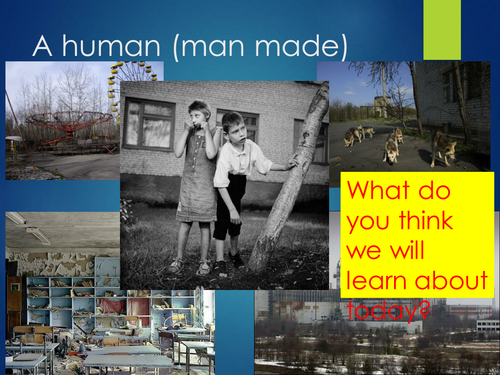 A human (man made)

What do you think we will learn about today?